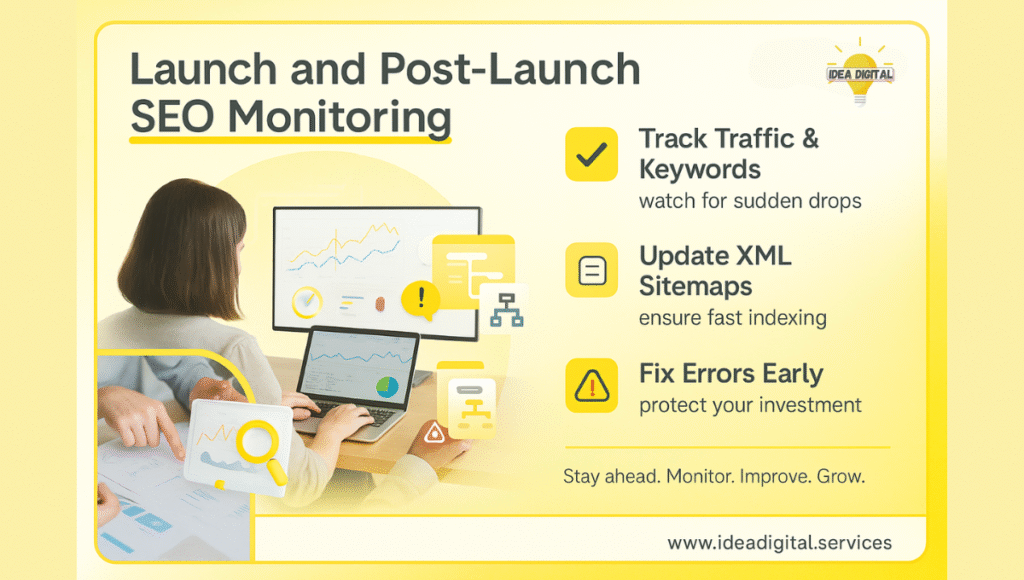 Launch and Post-Launch SEO Monitoring

IDEA DIGITAL

Track Traffic & Keywords
watch for sudden drops

Update XML Sitemaps
ensure fast indexing

Fix Errors Early
protect your investment

Stay ahead. Monitor. Improve. Grow.

www.ideadigital.services